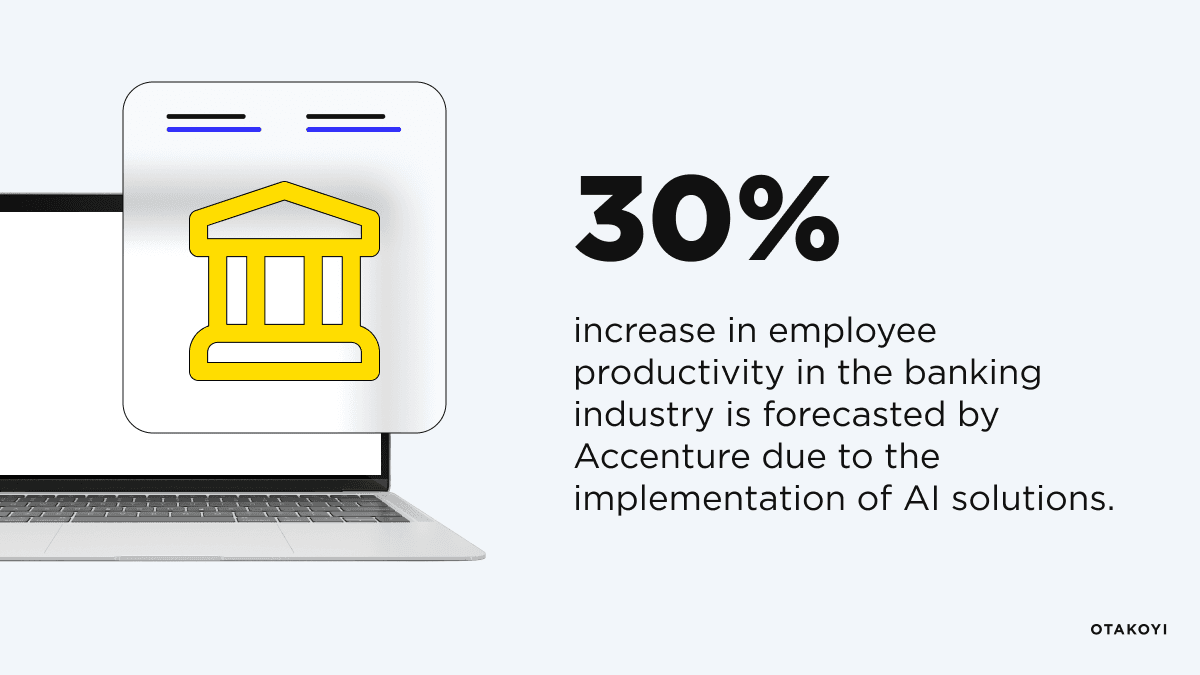 30%

increase in employee productivity in the banking industry is forecasted by Accenture due to the implementation of AI solutions.

OTAKOYI